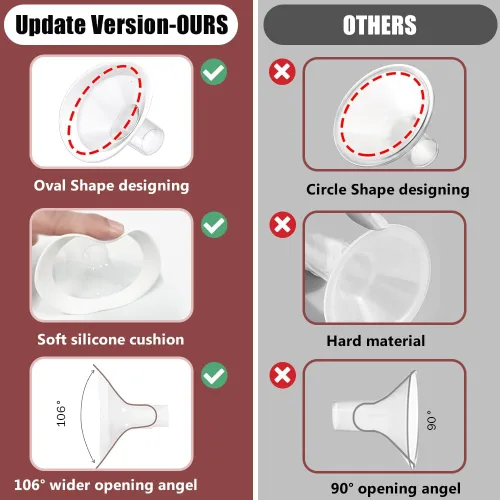 Update Version-OURS

Oval Shape designing

Soft silicone cushion

106°

106° wider opening angel

OTHERS

Circle Shape designing

Hard material

90°

90° opening angel